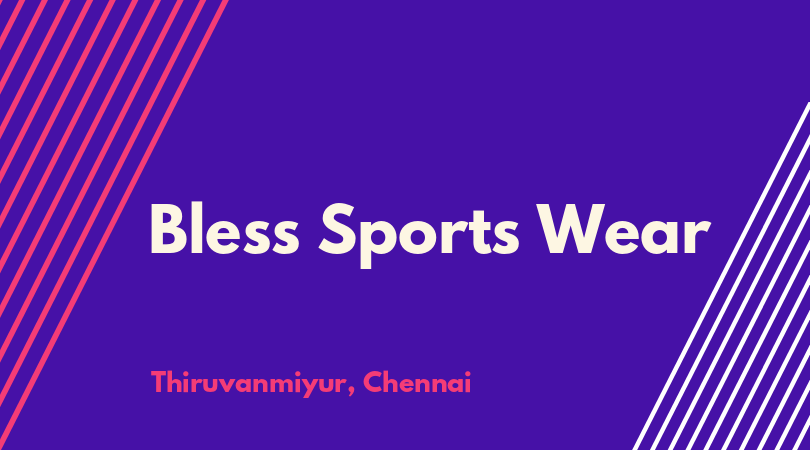 Bless Sports Wear

Thiruvanmiyur, Chennai